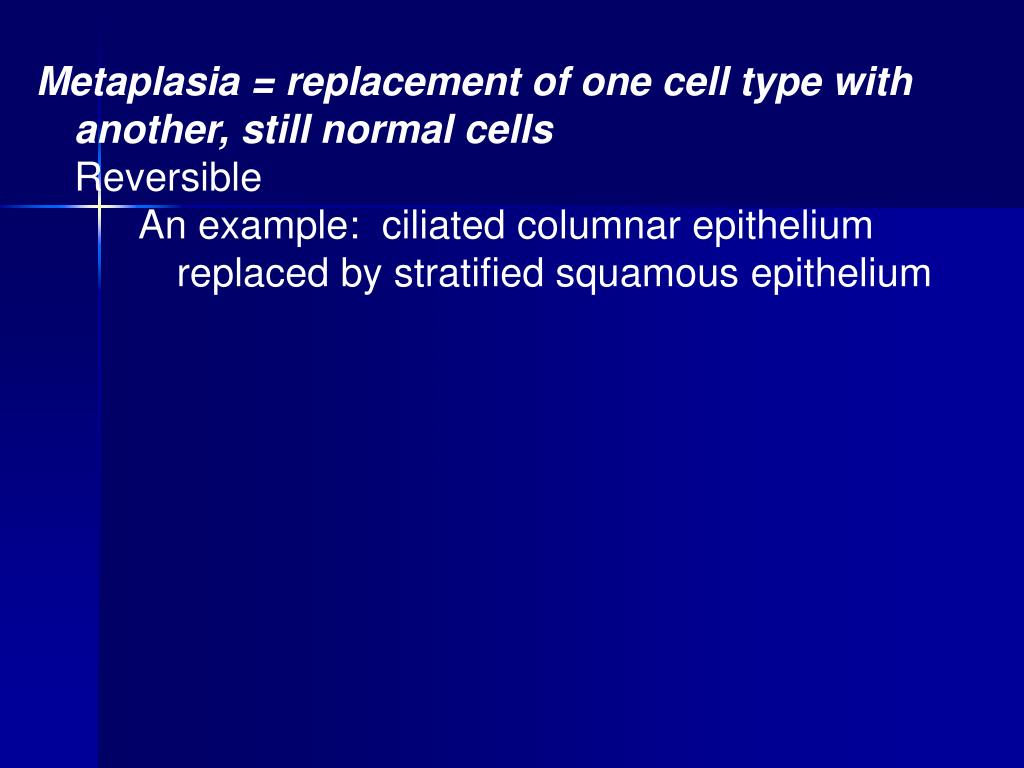 Metaplasia = replacement of one cell type with another, still normal cells
Reversible
An example: ciliated columnar epithelium replaced by stratified squamous epithelium